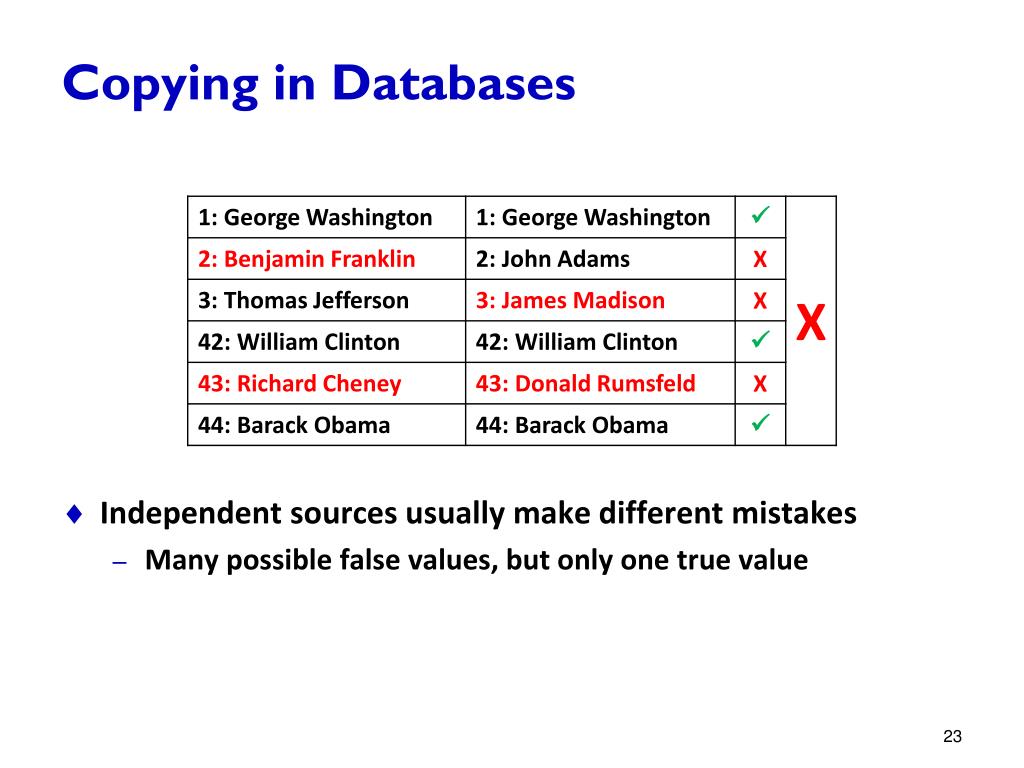 Copying in Databases

| 1: George Washington | 1: George Washington | ✓ | X |
|---|---|---|---|
| 2: Benjamin Franklin | 2: John Adams | X | |
| 3: Thomas Jefferson | 3: James Madison | X | |
| 42: William Clinton | 42: William Clinton | ✓ | |
| 43: Richard Cheney | 43: Donald Rumsfeld | X | |
| 44: Barack Obama | 44: Barack Obama | ✓ | |

♦ Independent sources usually make different mistakes

– Many possible false values, but only one true value

23